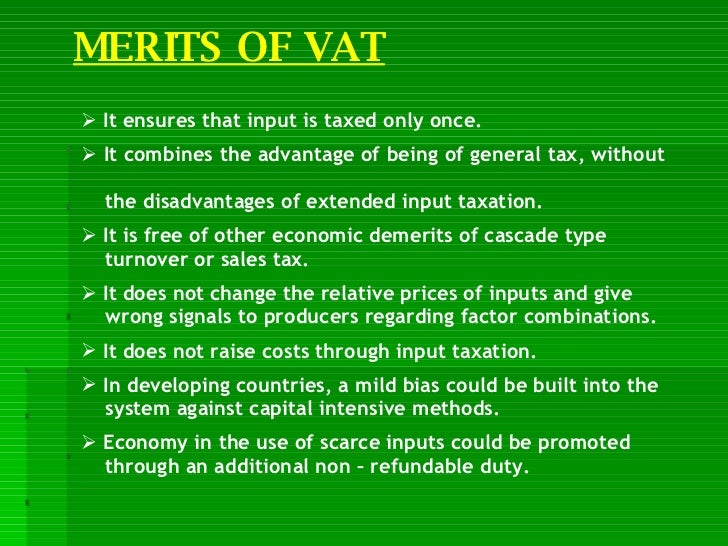 MERITS OF VAT

➢ It ensures that input is taxed only once.

➢ It combines the advantage of being of general tax, without the disadvantages of extended input taxation.

➢ It is free of other economic demerits of cascade type turnover or sales tax.

➢ It does not change the relative prices of inputs and give wrong signals to producers regarding factor combinations.

➢ It does not raise costs through input taxation.

➢ In developing countries, a mild bias could be built into the system against capital intensive methods.

➢ Economy in the use of scarce inputs could be promoted through an additional non – refundable duty.